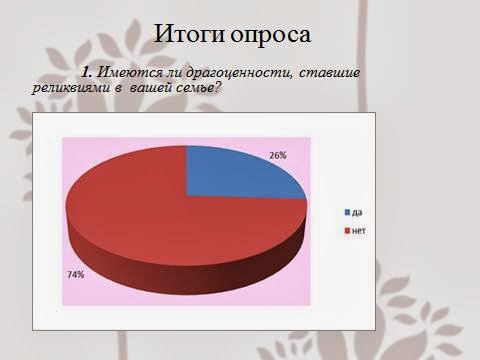 Итоги опроса

1. Имеются ли драгоценности, ставшие реликвиями в вашей семье?

26%

74%

да

нет